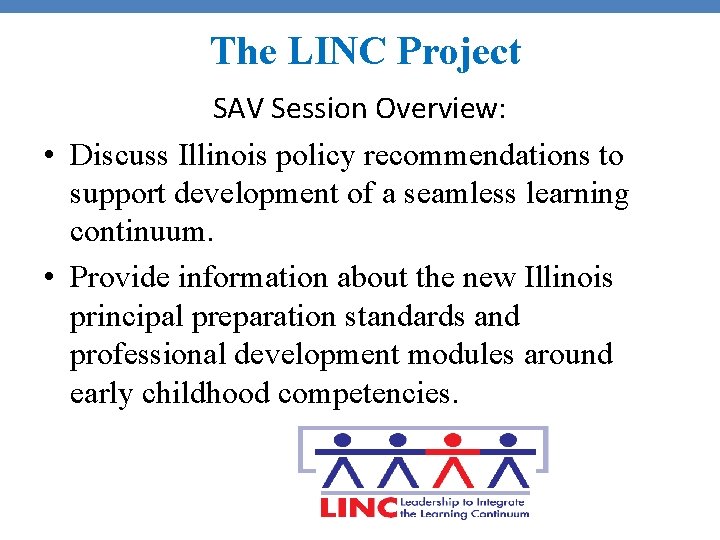 The LINC Project

SAV Session Overview:

• Discuss Illinois policy recommendations to support development of a seamless learning continuum.

• Provide information about the new Illinois principal preparation standards and professional development modules around early childhood competencies.

LINC Leadership to Integrate the Learning Continuum